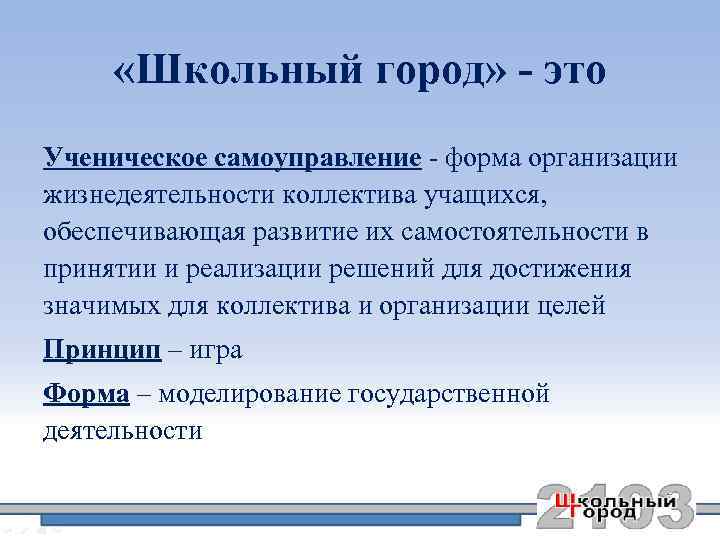 «Школьный город» - это

Ученическое самоуправление - форма организации жизнедеятельности коллектива учащихся, обеспечивающая развитие их самостоятельности в принятии и реализации решений для достижения значимых для коллектива и организации целей

Принцип – игра

Форма – моделирование государственной деятельности

2103 Школьный город